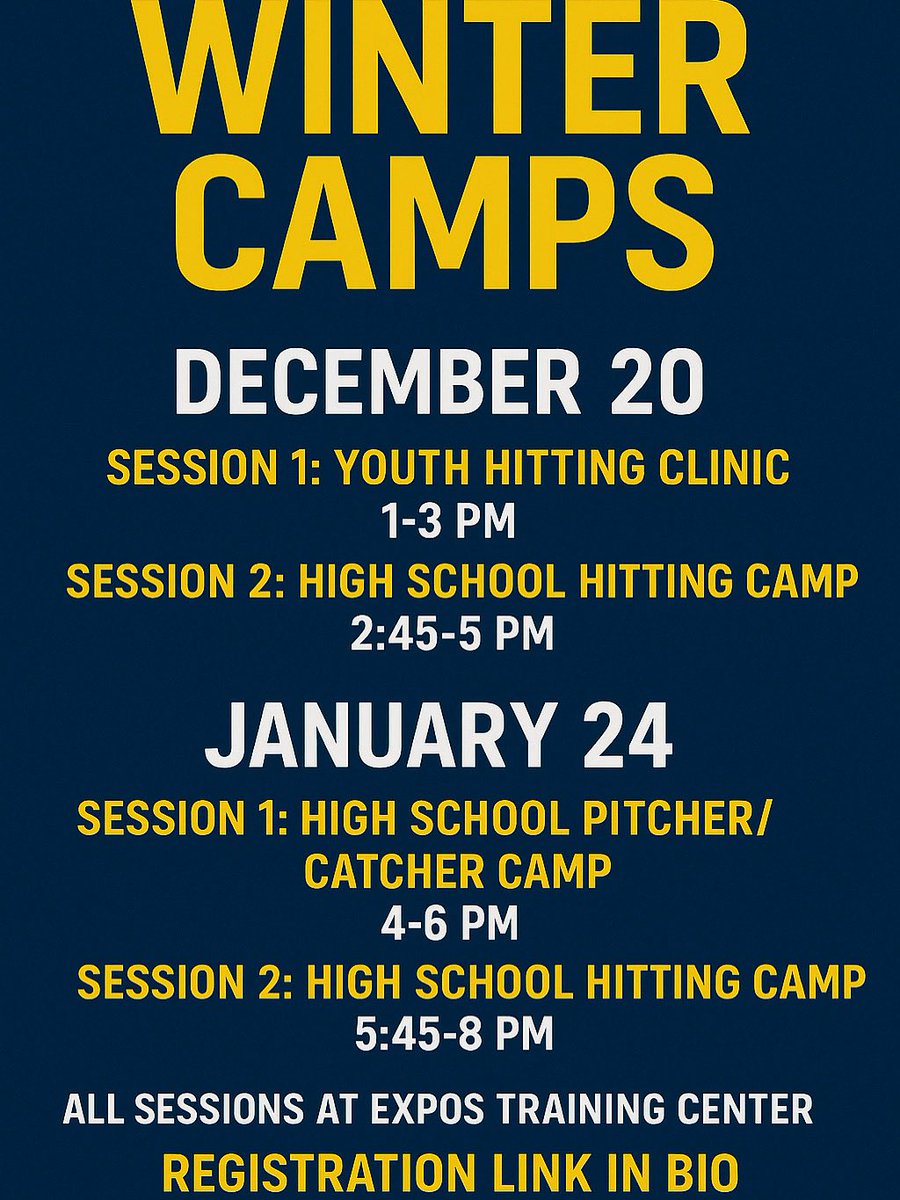 WINTER CAMPS

DECEMBER 20

SESSION 1: YOUTH HITTING CLINIC
1-3 PM

SESSION 2: HIGH SCHOOL HITTING CAMP
2:45-5 PM

JANUARY 24

SESSION 1: HIGH SCHOOL PITCHER/ CATCHER CAMP
4-6 PM

SESSION 2: HIGH SCHOOL HITTING CAMP
5:45-8 PM

ALL SESSIONS AT EXPOS TRAINING CENTER

REGISTRATION LINK IN BIO